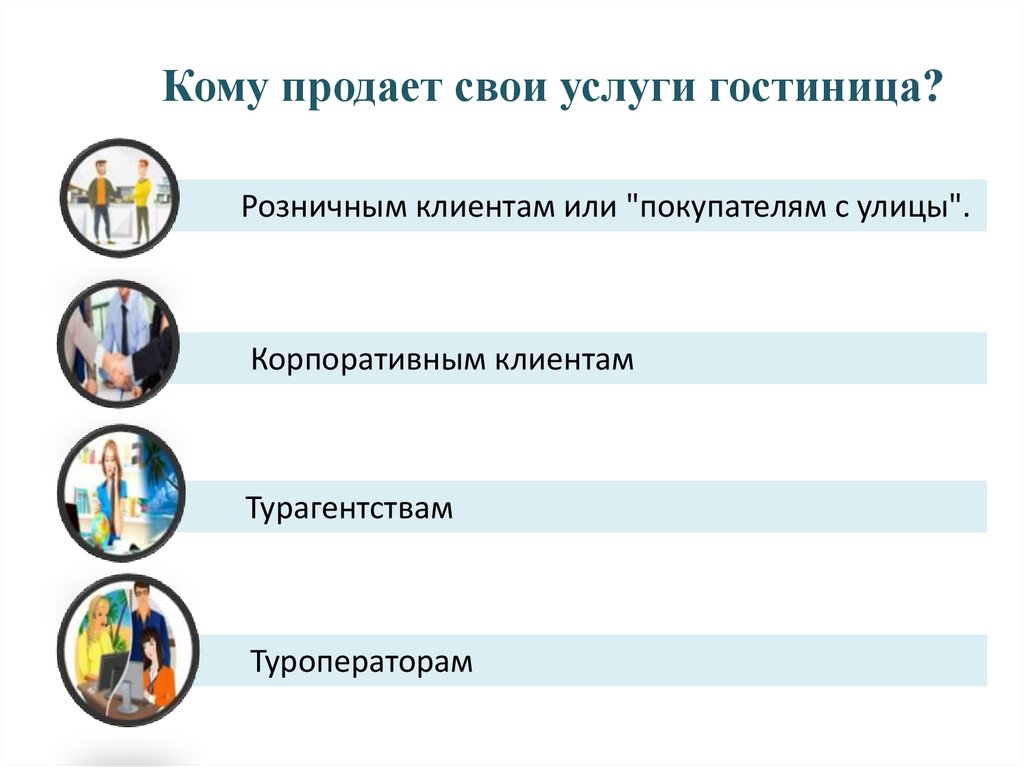 Кому продает свои услуги гостиница?

Розничным клиентам или "покупателям с улицы".

Корпоративным клиентам

Турагентствам

Туроператорам